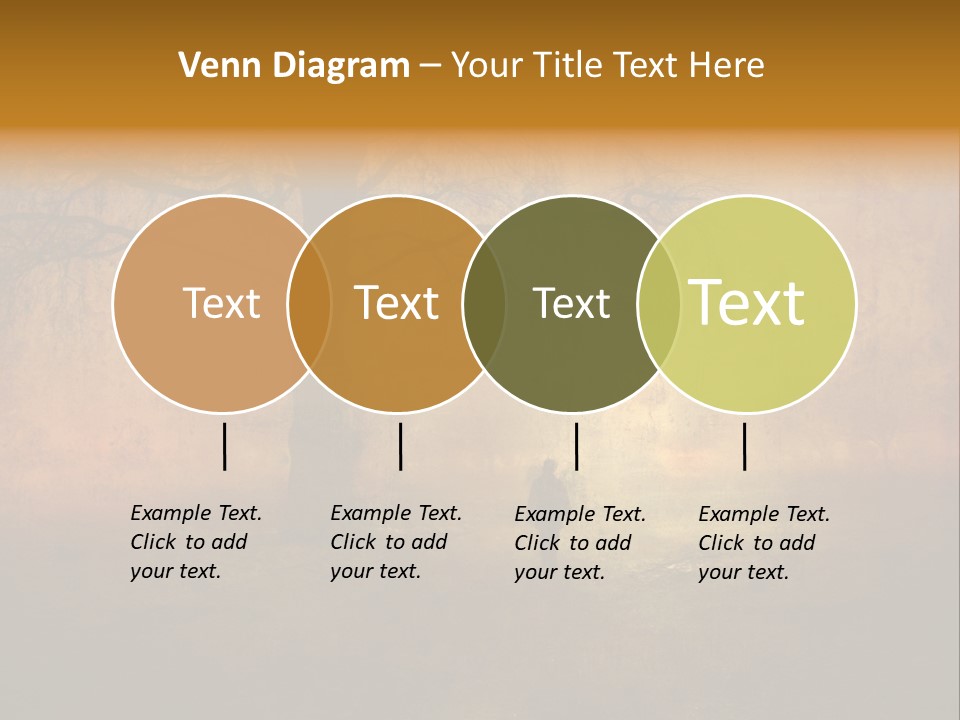 Venn Diagram – Your Title Text Here

Text

Text

Text

Text

Example Text. Click to add your text.

Example Text. Click to add your text.

Example Text. Click to add your text.

Example Text. Click to add your text.